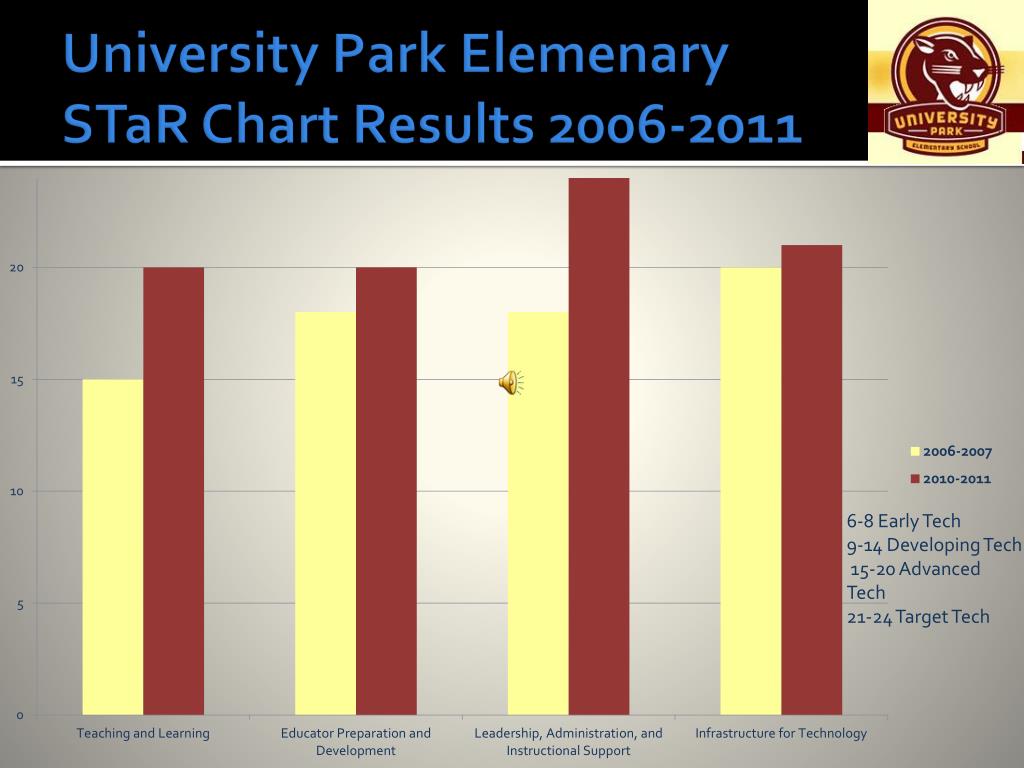 University Park Elemenary
STaR Chart Results 2006-2011

UNIVERSITY PARK ELEMENTARY SCHOOL

20
15
10
5
0

Teaching and Learning
Educator Preparation and Development
Leadership, Administration, and Instructional Support
Infrastructure for Technology

2006-2007
2010-2011

6-8 Early Tech
9-14 Developing Tech
15-20 Advanced Tech
21-24 Target Tech